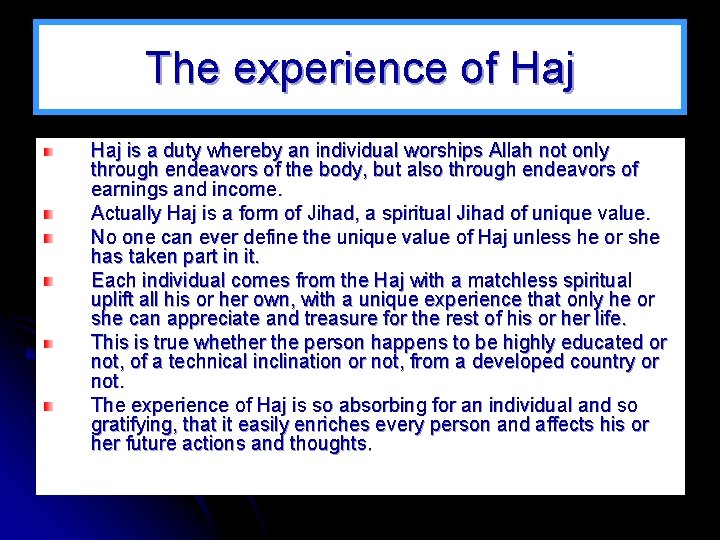 The experience of Haj

Haj is a duty whereby an individual worships Allah not only through endeavors of the body, but also through endeavors of earnings and income.

Actually Haj is a form of Jihad, a spiritual Jihad of unique value.

No one can ever define the unique value of Haj unless he or she has taken part in it.

Each individual comes from the Haj with a matchless spiritual uplift all his or her own, with a unique experience that only he or she can appreciate and treasure for the rest of his or her life.

This is true whether the person happens to be highly educated or not, of a technical inclination or not, from a developed country or not.

The experience of Haj is so absorbing for an individual and so gratifying, that it easily enriches every person and affects his or her future actions and thoughts.